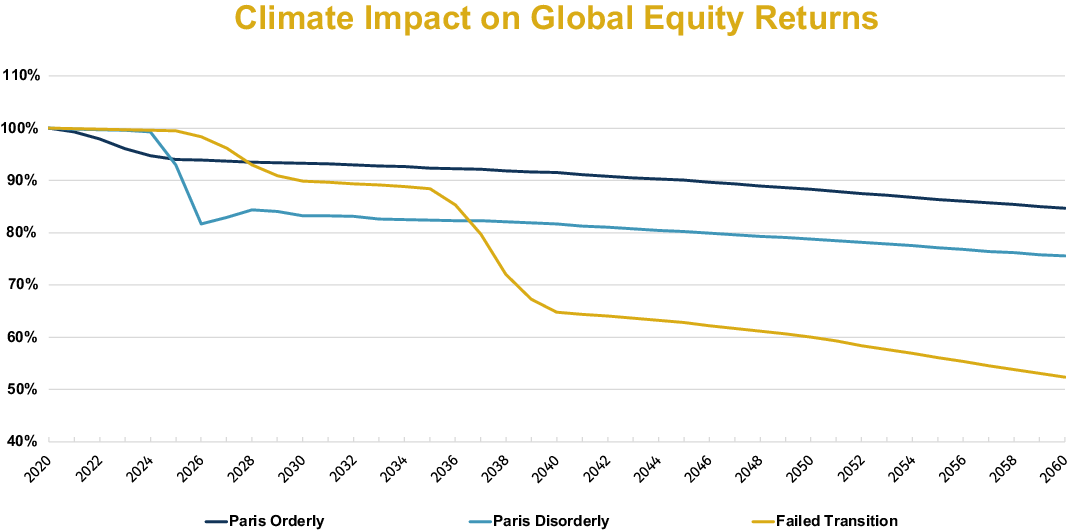 Climate Impact on Global Equity Returns

110%
100%
90%
80%
70%
60%
50%
40%

2020
2022
2024
2026
2028
2030
2032
2034
2036
2038
2040
2042
2044
2046
2048
2050
2052
2054
2056
2058
2060

Paris Orderly
Paris Disorderly
Failed Transition